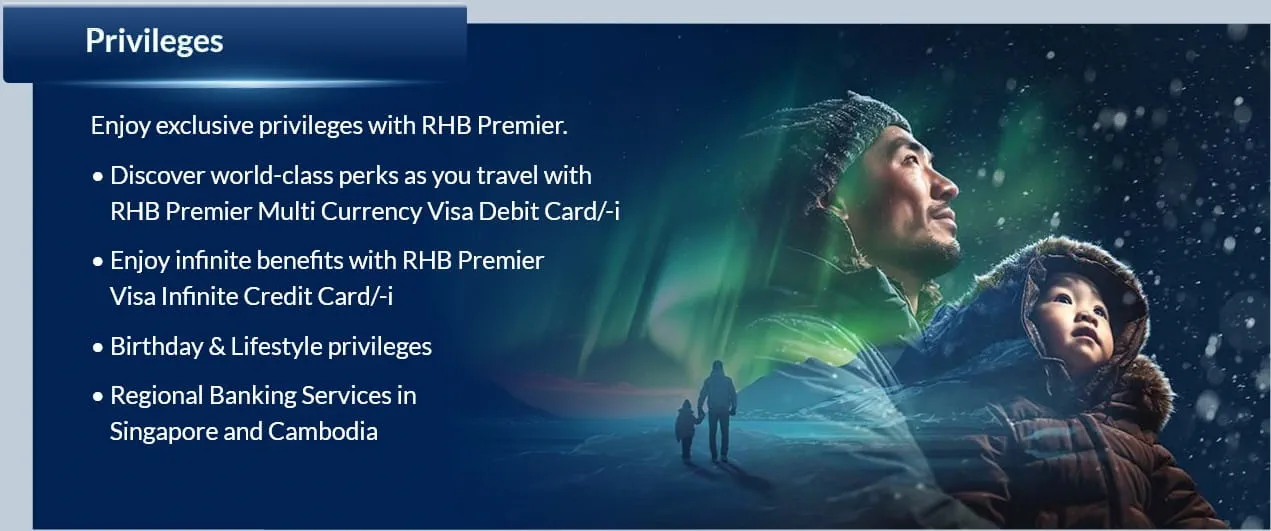 Privileges

Enjoy exclusive privileges with RHB Premier.

• Discover world-class perks as you travel with RHB Premier Multi Currency Visa Debit Card/-i

• Enjoy infinite benefits with RHB Premier Visa Infinite Credit Card/-i

• Birthday & Lifestyle privileges

• Regional Banking Services in Singapore and Cambodia